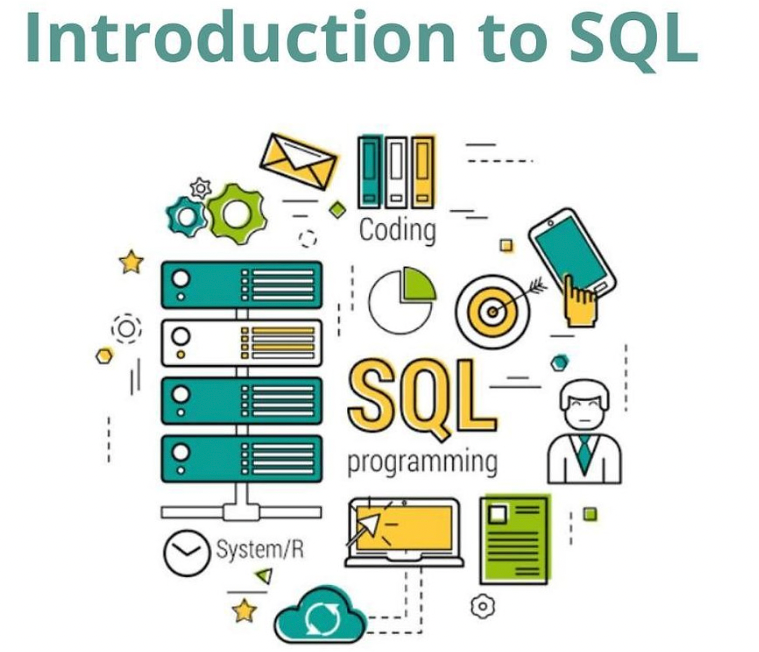 Introduction to SQL

Coding

SQL

programming

System/R